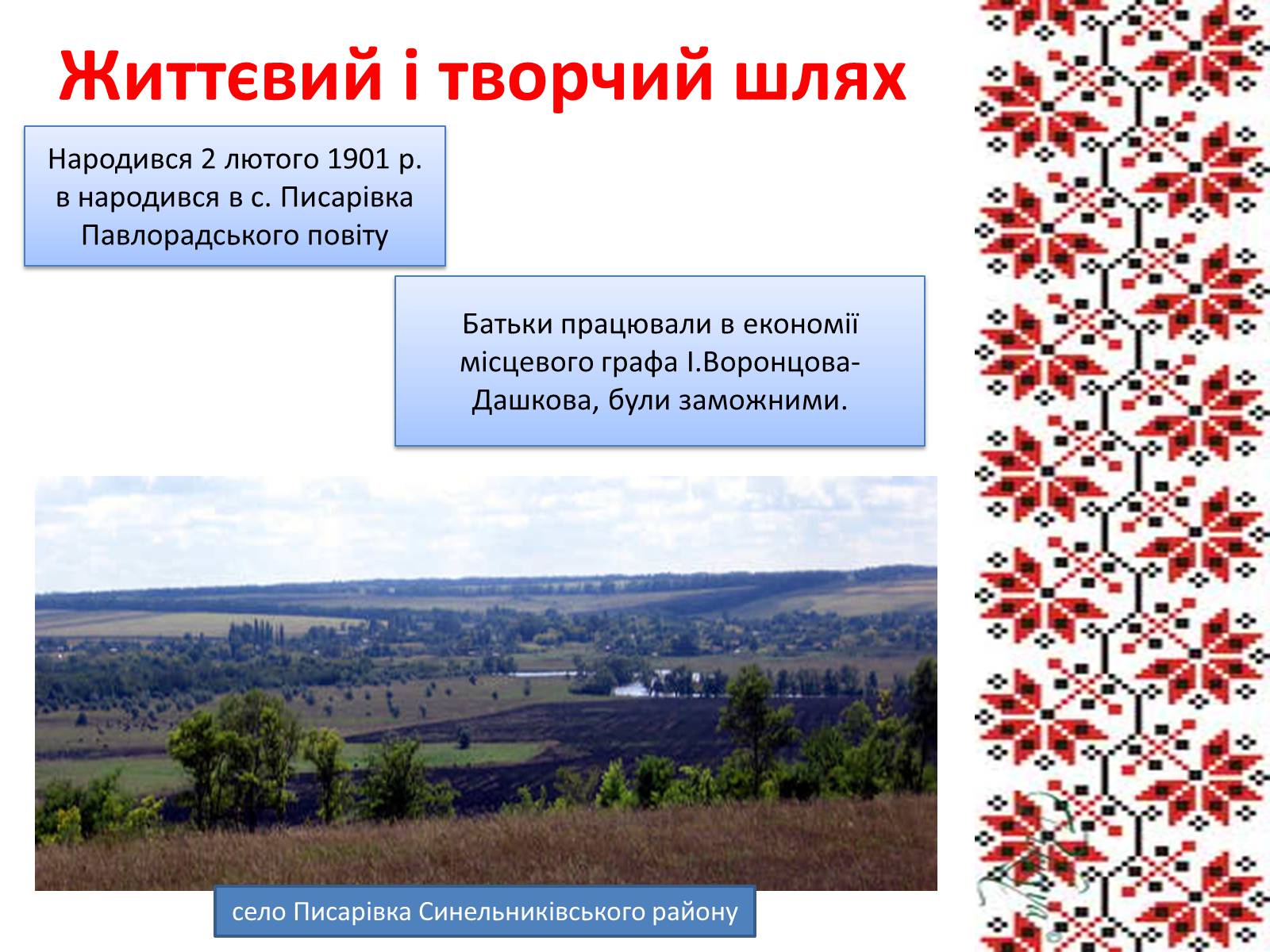 Життєвий і творчий шлях

Народився 2 лютого 1901 р. в народився в с. Писарівка Павлорадського повіту

Батьки працювали в економії місцевого графа І.Воронцова-Дашкова, були заможними.

село Писарівка Синельниківського району